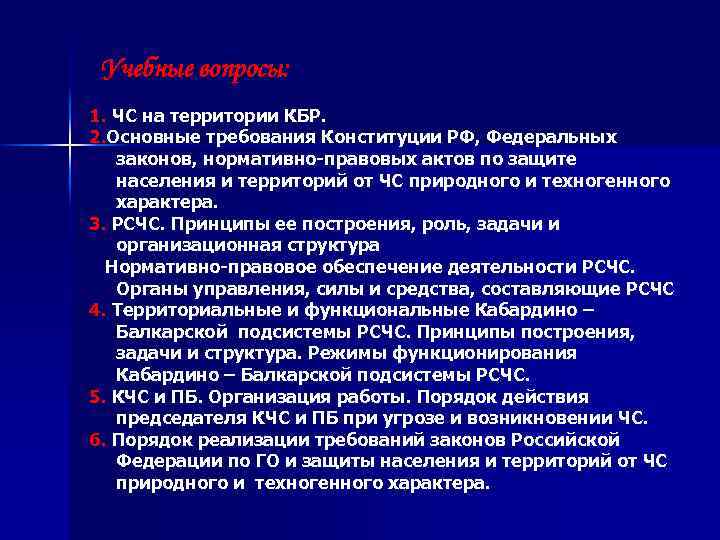 Учебные вопросы:

1. ЧС на территории КБР.
2.Основные требования Конституции РФ, Федеральных законов, нормативно-правовых актов по защите населения и территорий от ЧС природного и техногенного характера.
3. РСЧС. Принципы ее построения, роль, задачи и организационная структура
Нормативно-правовое обеспечение деятельности РСЧС. Органы управления, силы и средства, составляющие РСЧС
4. Территориальные и функциональные Кабардино – Балкарской подсистемы РСЧС. Принципы построения, задачи и структура. Режимы функционирования Кабардино – Балкарской подсистемы РСЧС.
5. КЧС и ПБ. Организация работы. Порядок действия председателя КЧС и ПБ при угрозе и возникновении ЧС.
6. Порядок реализации требований законов Российской Федерации по ГО и защиты населения и территорий от ЧС природного и техногенного характера.